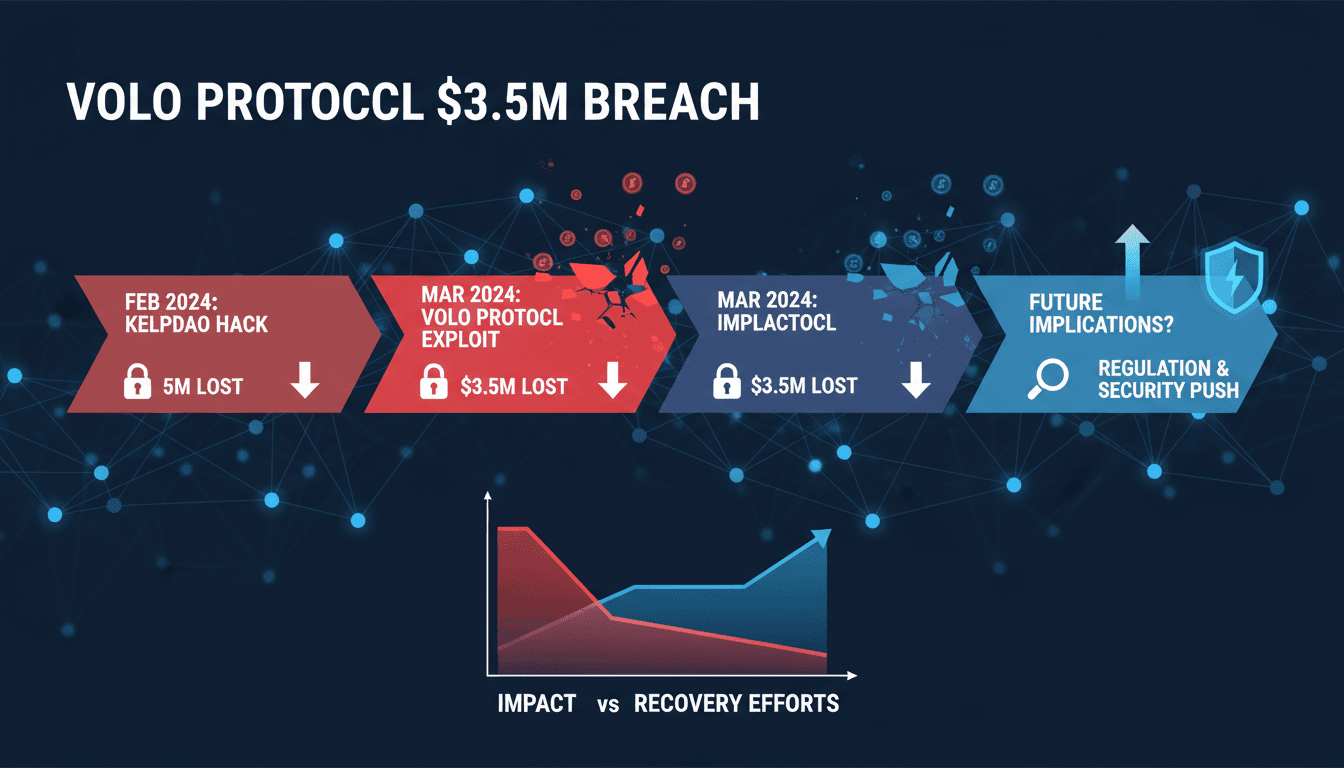 VOLO PROTOCCL $3.5M BREACH

FEB 2024: KELPDAO HACK

5M LOST

MAR 2024: VOLO PROTOCL EXPLOIT

$3.5M LOST

MAR 2024: IMPLACTOCL

$3.5M LOST

FUTURE IMPLICATIONS?

REGULATION & SECURITY PUSH

IMPACT vs RECOVERY EFFORTS